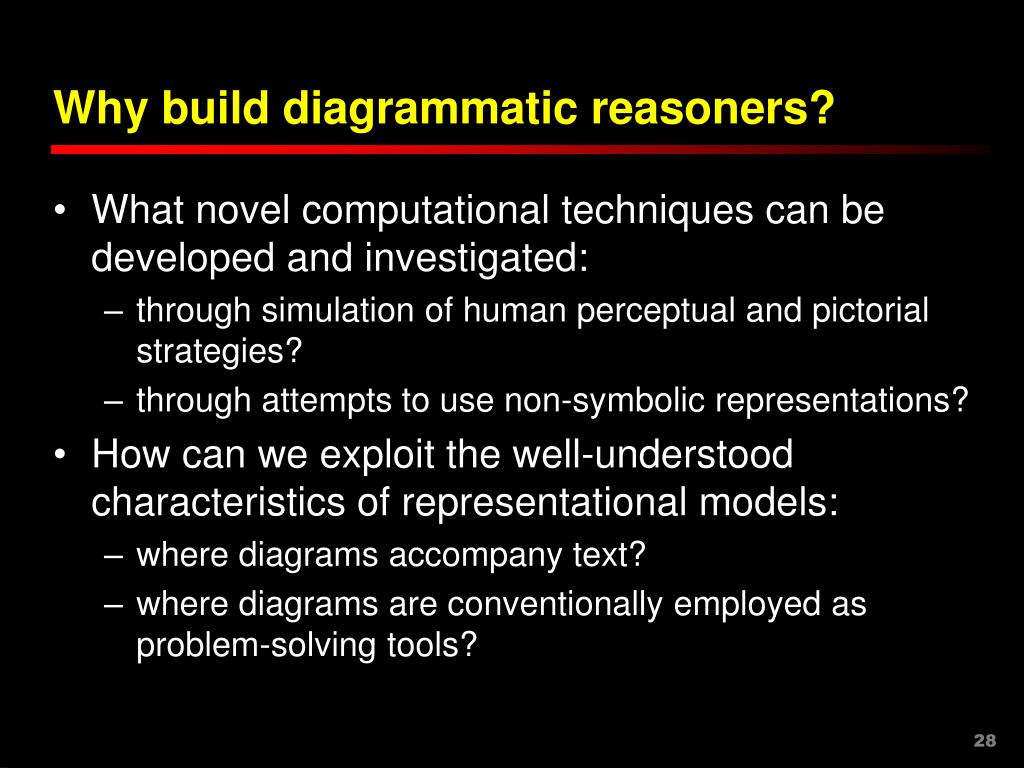 Why build diagrammatic reasoners?

• What novel computational techniques can be developed and investigated:
– through simulation of human perceptual and pictorial strategies?
– through attempts to use non-symbolic representations?

• How can we exploit the well-understood characteristics of representational models:
– where diagrams accompany text?
– where diagrams are conventionally employed as problem-solving tools?

28